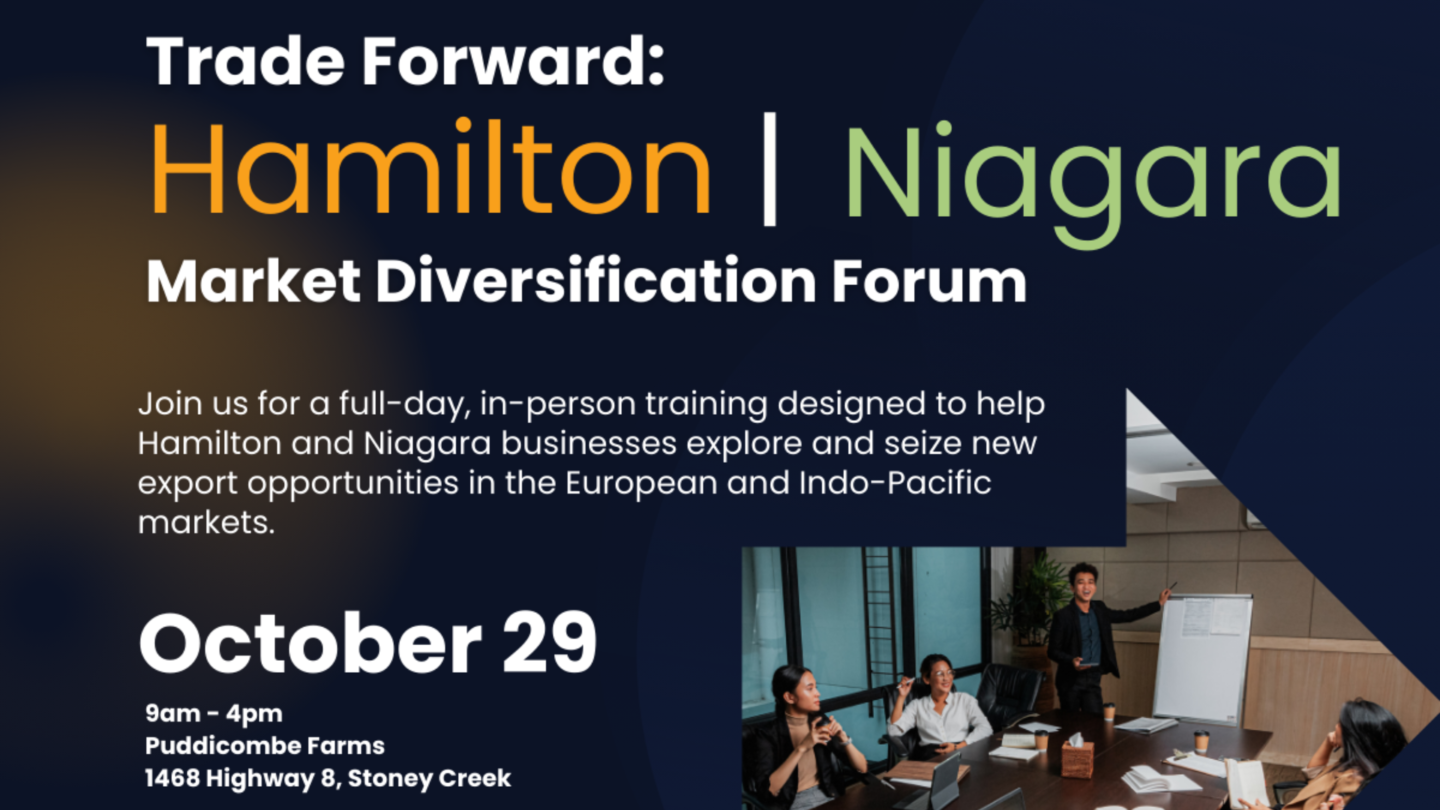 Trade Forward:
Hamilton | Niagara
Market Diversification Forum

Join us for a full-day, in-person training designed to help Hamilton and Niagara businesses explore and seize new export opportunities in the European and Indo-Pacific markets.

October 29
9am - 4pm
Puddicombe Farms
1468 Highway 8, Stoney Creek